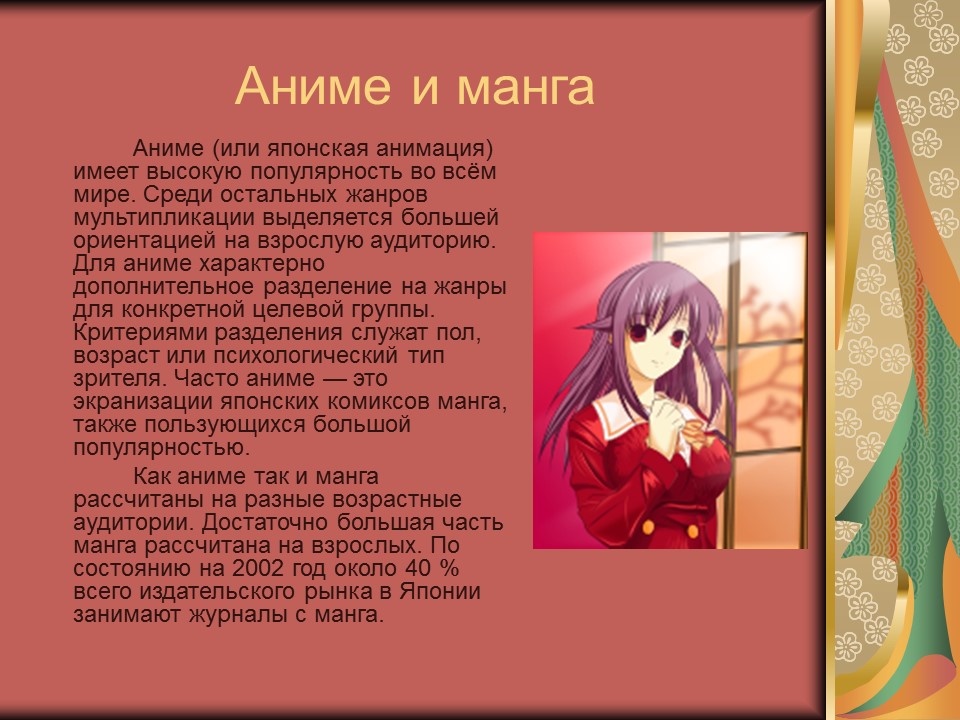 Аниме и манга

Аниме (или японская анимация) имеет высокую популярность во всём мире. Среди остальных жанров мультипликации выделяется большей ориентацией на взрослую аудиторию. Для аниме характерно дополнительное разделение на жанры для конкретной целевой группы. Критериями разделения служат пол, возраст или психологический тип зрителя. Часто аниме — это экранизации японских комиксов манга, также пользующихся большой популярностью.

Как аниме так и манга рассчитаны на разные возрастные аудитории. Достаточно большая часть манга рассчитана на взрослых. По состоянию на 2002 год около 40 % всего издательского рынка в Японии занимают журналы с манга.